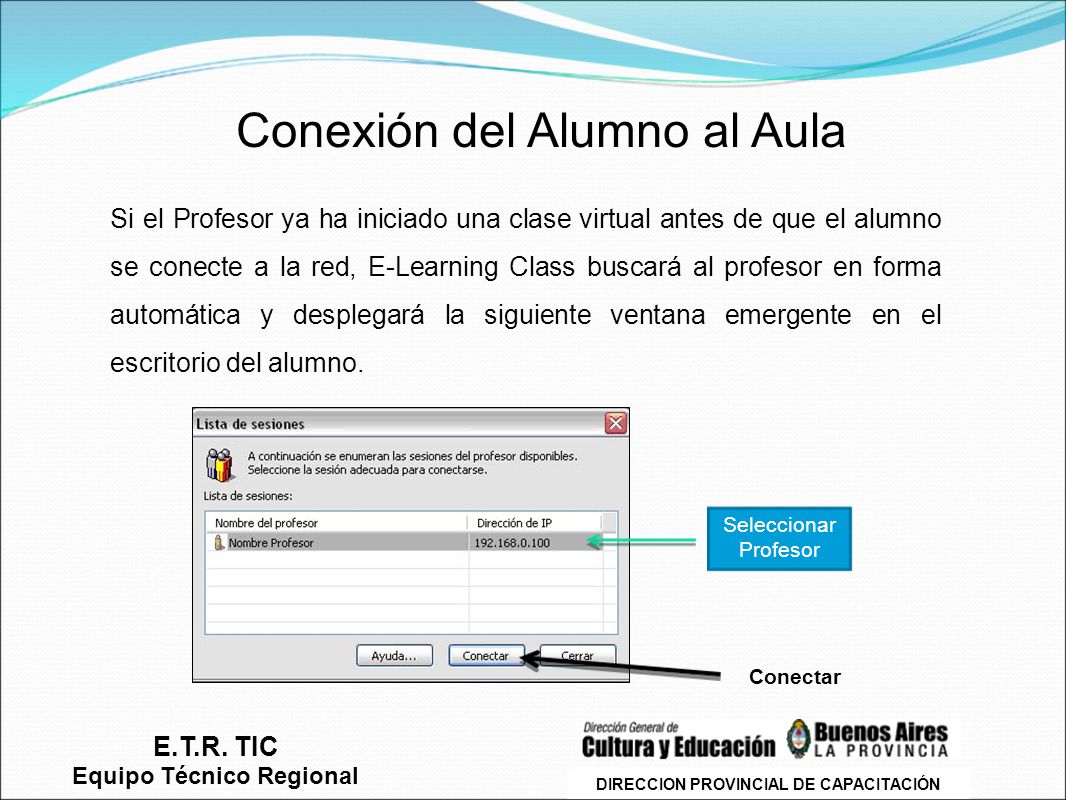 Conexión del Alumno al Aula

Si el Profesor ya ha iniciado una clase virtual antes de que el alumno se conecte a la red, E-Learning Class buscará al profesor en forma automática y desplegará la siguiente ventana emergente en el escritorio del alumno.

Lista de sesiones

A continuación se enumeran las sesiones del profesor disponibles. Seleccione la sesión adecuada para conectarse.

Lista de sesiones:

| Nombre del profesor | Dirección de IP |
|---|---|
| Nombre Profesor | 192.168.0.100 |

Ayuda... Conectar Cerrar

Seleccionar Profesor

Conectar

E.T.R. TIC
Equipo Técnico Regional

Dirección General de Cultura y Educación

Buenos Aires LA PROVINCIA

DIRECCION PROVINCIAL DE CAPACITACIÓN